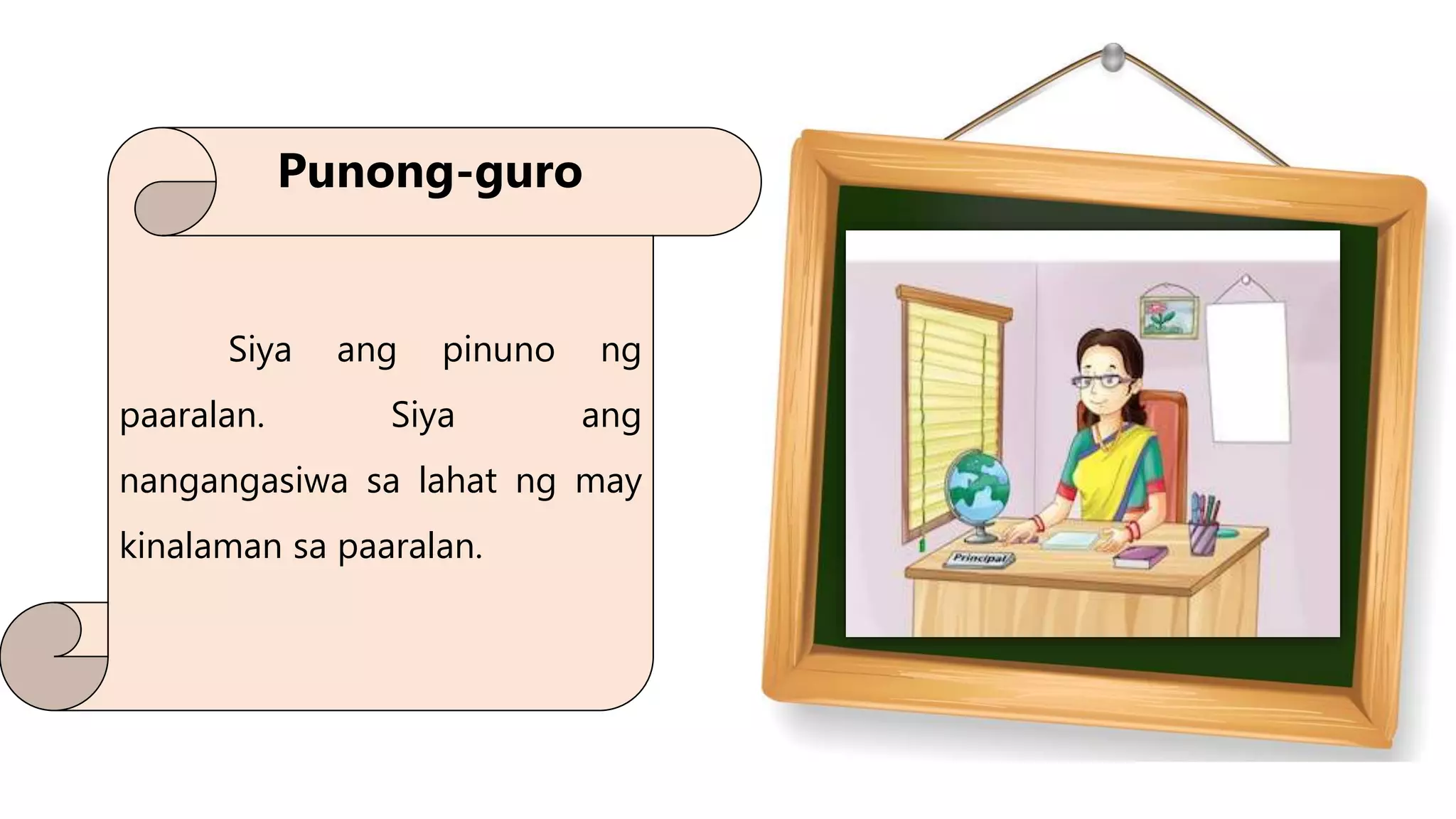 Punong-guro

Siya ang pinuno ng paaralan. Siya ang nangangasiwa sa lahat ng may kinalaman sa paaralan.

Principal